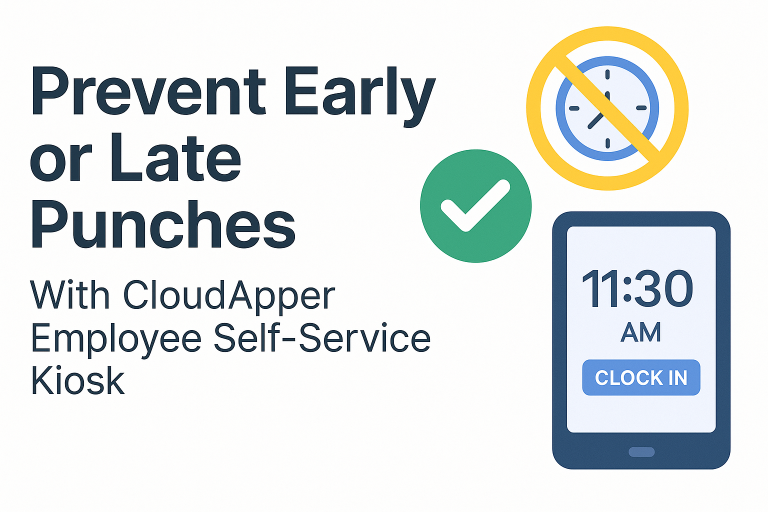 Prevent Early or Late Punches

With CloudApper Employee Self-Service Kiosk

11:30
AM

CLOCK IN